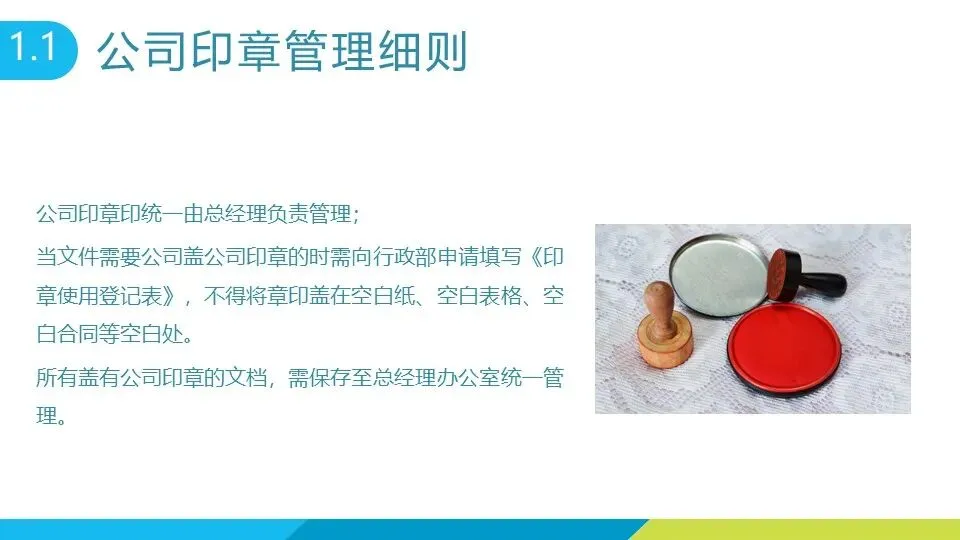 1.1 公司印章管理细则

公司印章印统一由总经理负责管理；

当文件需要公司盖公司印章的时需向行政部申请填写《印章使用登记表》，不得将章印盖在空白纸、空白表格、空白合同等空白处。

所有盖有公司印章的文档，需保存至总经理办公室统一管理。